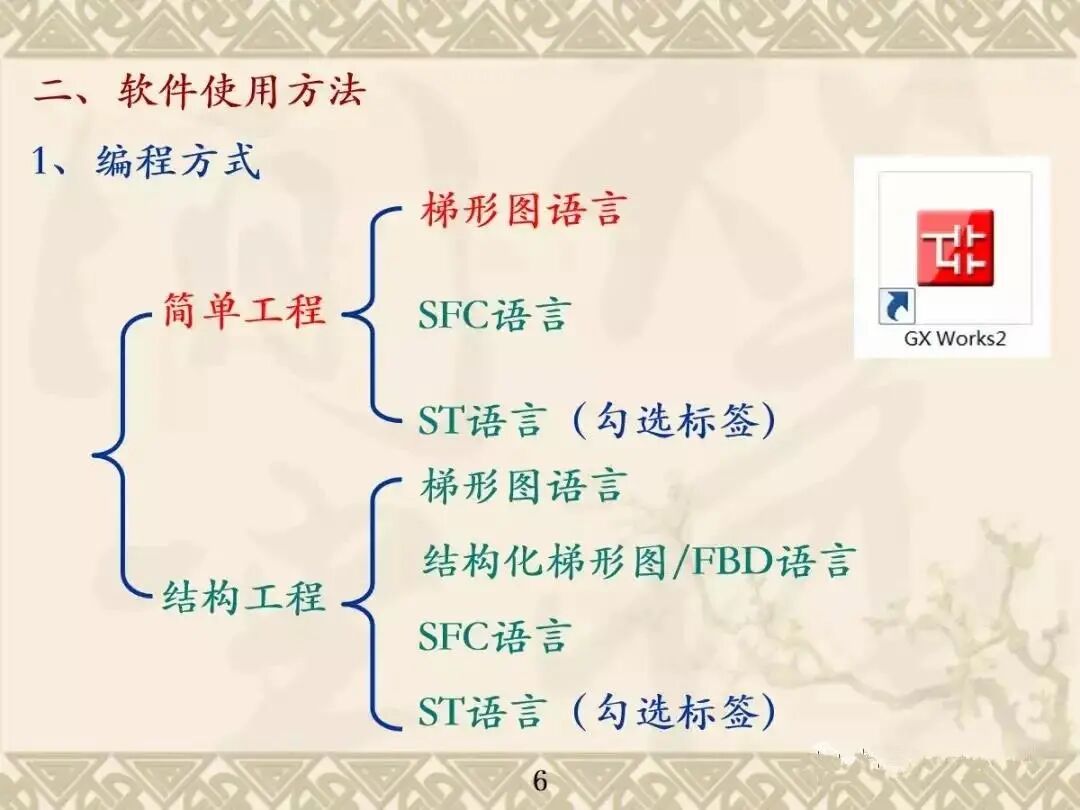 二、软件使用方法

1、编程方式

GX Works2

简单工程

梯形图语言

SFC语言

ST语言（勾选标签）

结构工程

梯形图语言

结构化梯形图/FBD语言

SFC语言

ST语言（勾选标签）

6